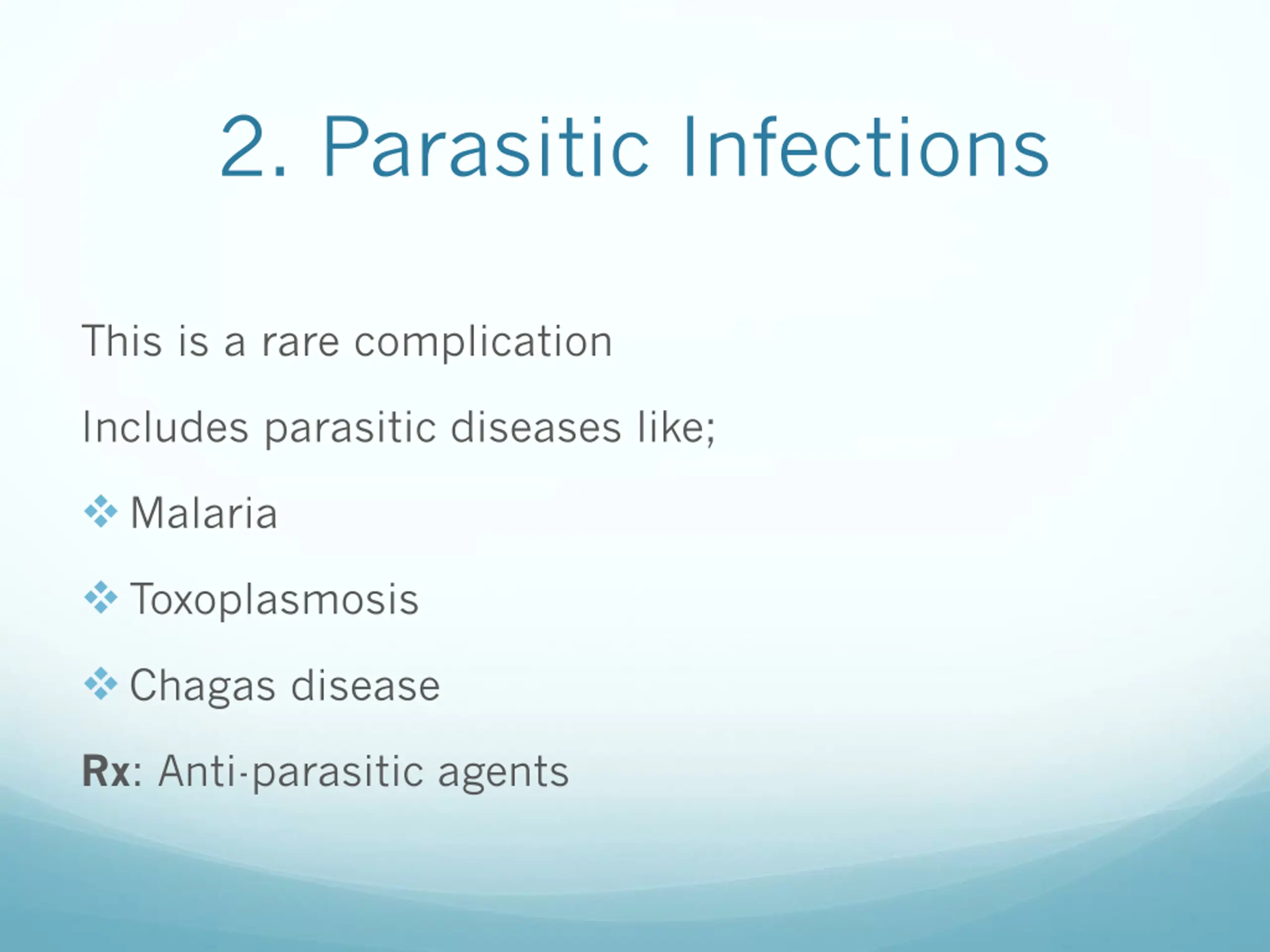 2. Parasitic Infections

This is a rare complication

Includes parasitic diseases like;

❖ Malaria

❖ Toxoplasmosis

❖ Chagas disease

Rx: Anti-parasitic agents